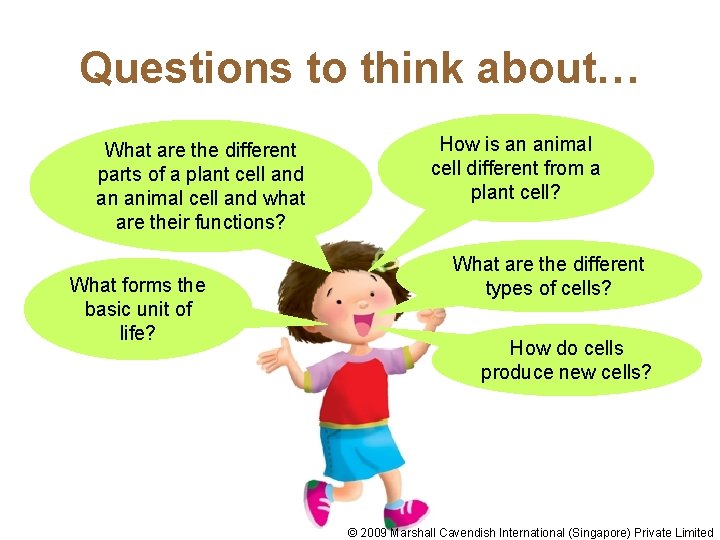 Questions to think about…

What are the different parts of a plant cell and an animal cell and what are their functions?

How is an animal cell different from a plant cell?

What forms the basic unit of life?

What are the different types of cells?

How do cells produce new cells?

© 2009 Marshall Cavendish International (Singapore) Private Limited